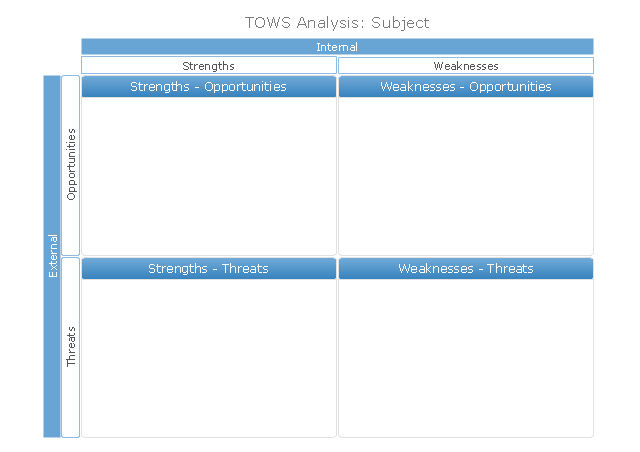 TOWS Analysis: Subject

Internal

Strengths

Weaknesses

External

Opportunities

Strengths - Opportunities

Weaknesses - Opportunities

Threats

Strengths - Threats

Weaknesses - Threats